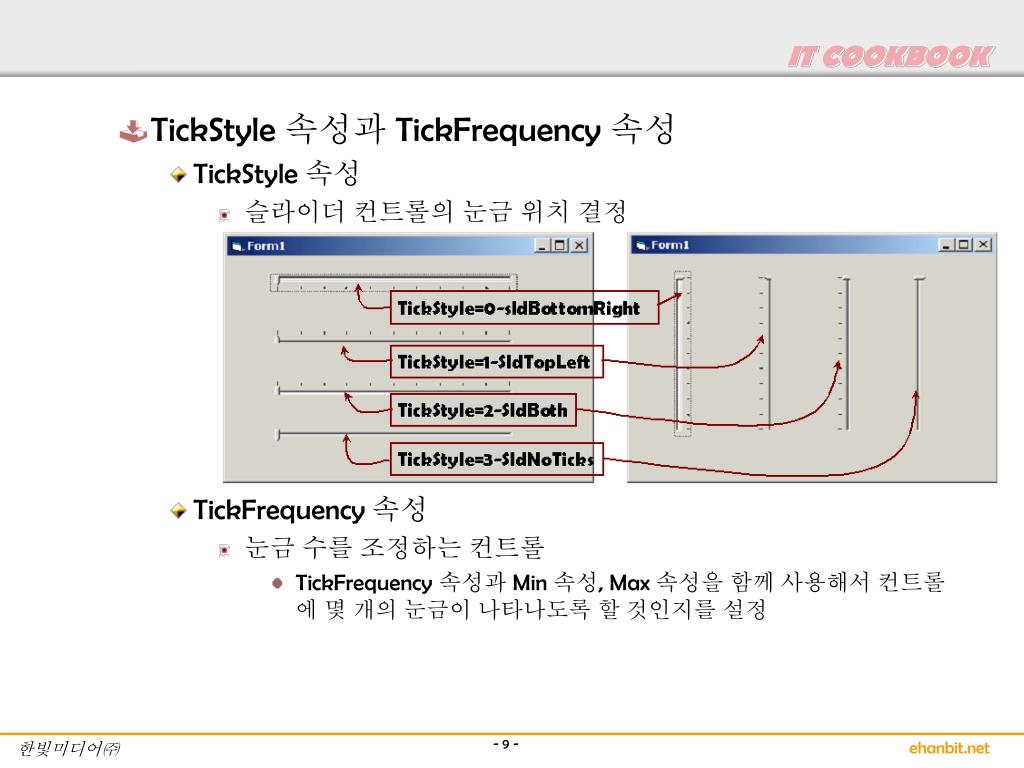 IT COOKBOOK

TickStyle 속성과 TickFrequency 속성

TickStyle 속성

슬라이더 컨트롤의 눈금 위치 결정

Form1

Form1

TickStyle=0-sldBottomRight

TickStyle=1-SldTopLeft

TickStyle=2-SldBoth

TickStyle=3-SldNoTicks

TickFrequency 속성

눈금 수를 조정하는 컨트롤

TickFrequency 속성과 Min 속성, Max 속성을 함께 사용해서 컨트롤에 몇 개의 눈금이 나타나도록 할 것인지를 설정

한빛미디어㈜

- 9 -

ehanbit.net